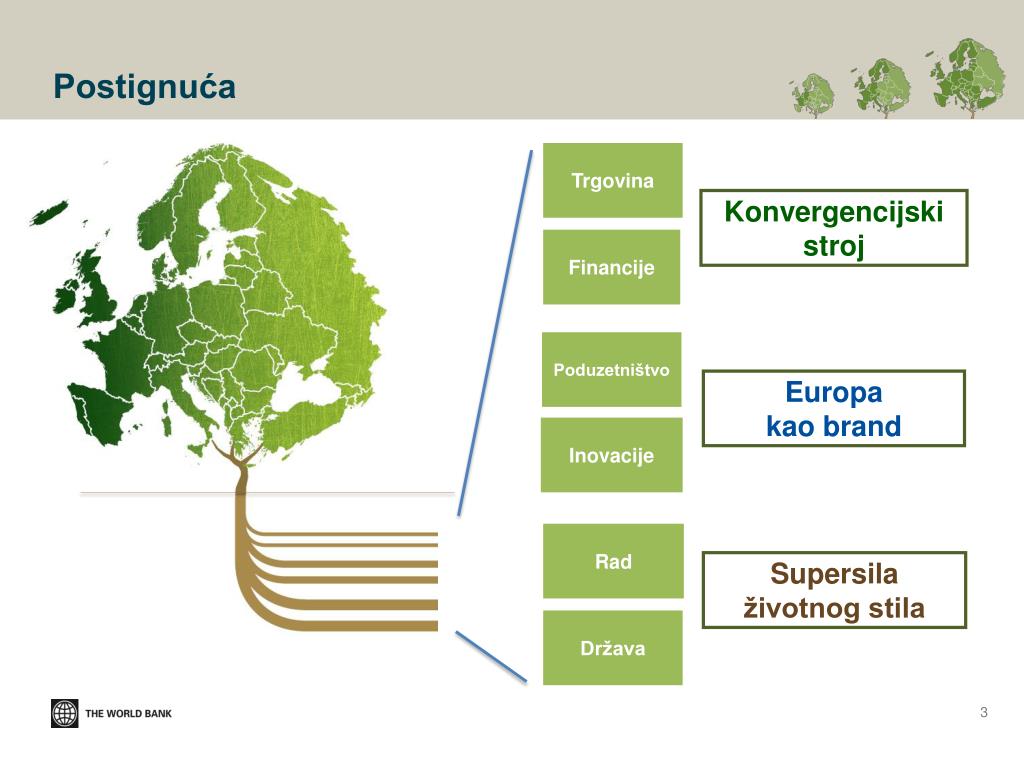 Postignuća

Trgovina

Financije

Konvergencijski stroj

Poduzetništvo

Inovacije

Europa kao brand

Rad

Država

Supersila životnog stila

THE WORLD BANK

3